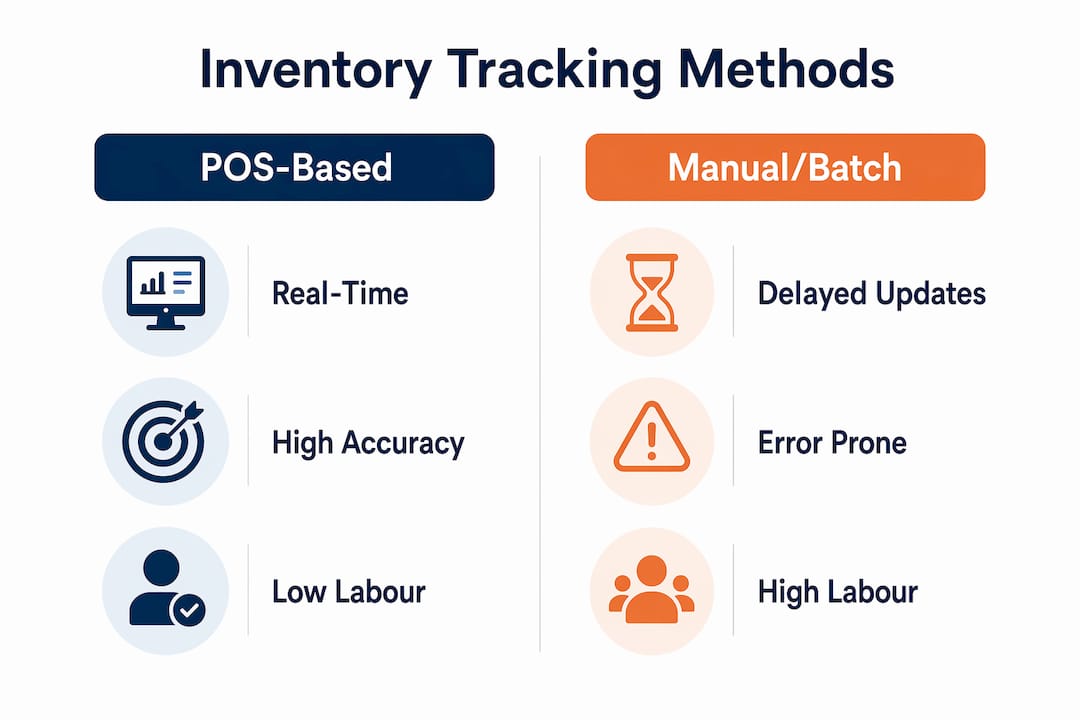 Inventory Tracking Methods

POS-Based

Real-Time

High Accuracy

Low Labour

Manual/Batch

Delayed Updates

Error Prone

High Labour